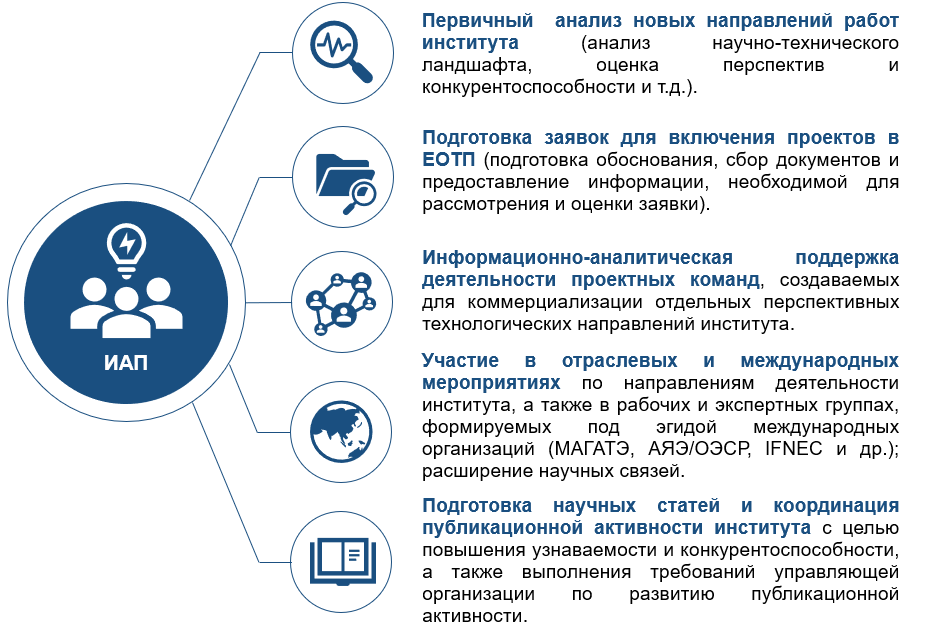 ИАП

Первичный анализ новых направлений работ института (анализ научно-технического ландшафта, оценка перспектив и конкурентоспособности и т.д.).

Подготовка заявок для включения проектов в ЕОТП (подготовка обоснования, сбор документов и предоставление информации, необходимой для рассмотрения и оценки заявки).

Информационно-аналитическая поддержка деятельности проектных команд, создаваемых для коммерциализации отдельных перспективных технологических направлений института.

Участие в отраслевых и международных мероприятиях по направлениям деятельности института, а также в рабочих и экспертных группах, формируемых под эгидой международных организаций (МАГАТЭ, АЯЭ/ОЭСР, IFNEC и др.); расширение научных связей.

Подготовка научных статей и координация публикационной активности института с целью повышения узнаваемости и конкурентоспособности, а также выполнения требований управляющей организации по развитию публикационной активности.